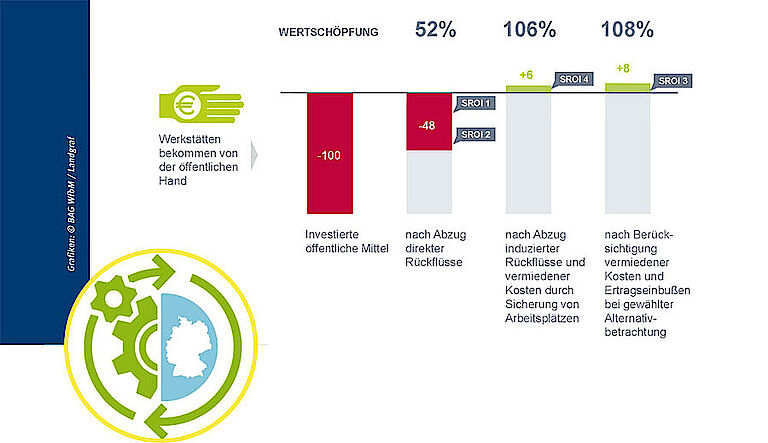 Grafiken: © BAG WfbM / Landgraf

WERTSCHÖPFUNG 52% 106% 108%

€

Werkstätten bekommen von der öffentlichen Hand

-100

-48

SROI 1

SROI 2

+6

SROI 4

+8

SROI 3

Investierte öffentliche Mittel

nach Abzug direkter Rückflüsse

nach Abzug induzierter Rückflüsse und vermiedener Kosten durch Sicherung von Arbeitsplätzen

nach Berücksichtigung vermiedener Kosten und Ertragseinbußen bei gewählter Alternativbetrachtung